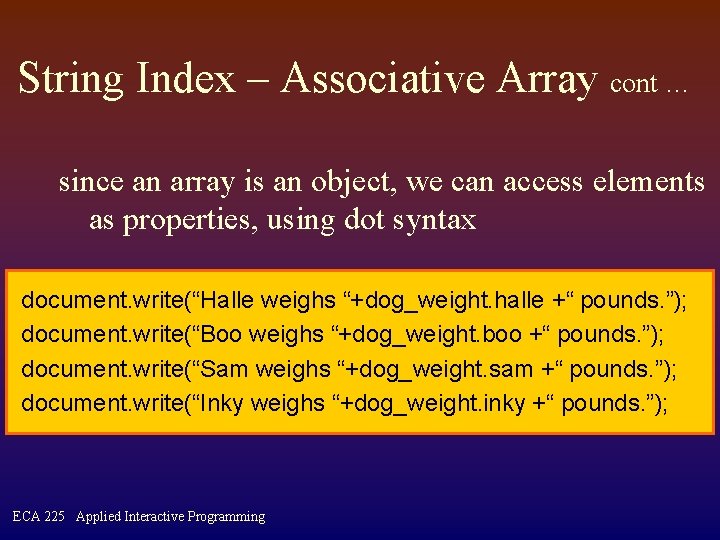 String Index – Associative Array cont …

since an array is an object, we can access elements as properties, using dot syntax

document.write(“Halle weighs “+dog_weight.halle +“ pounds.”);
document.write(“Boo weighs “+dog_weight.boo +“ pounds.”);
document.write(“Sam weighs “+dog_weight.sam +“ pounds.”);
document.write(“Inky weighs “+dog_weight.inky +“ pounds.”);

ECA 225 Applied Interactive Programming